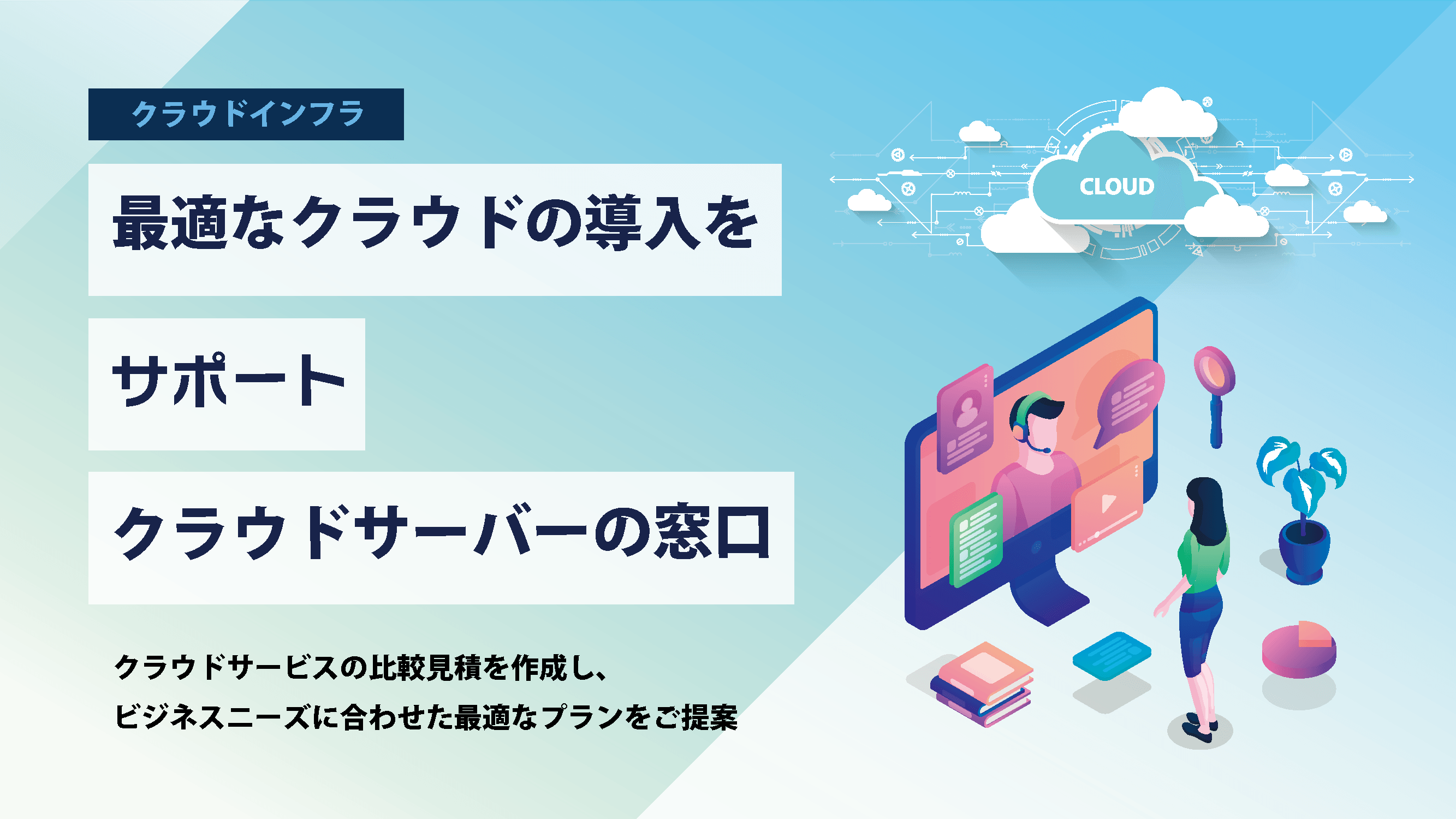 クラウドインフラ

最適なクラウドの導入を

サポート

クラウドサーバーの窓口

クラウドサービスの比較見積を作成し、
ビジネスニーズに合わせた最適なプランをご提案

CLOUD